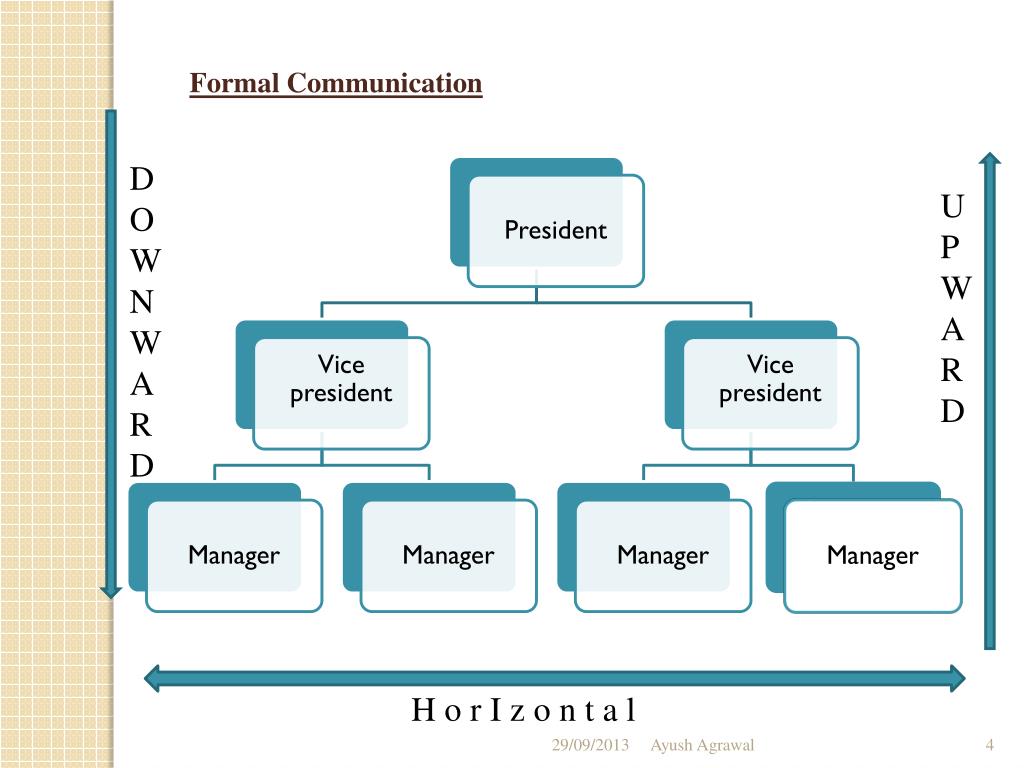 Formal Communication

D
O
W
N
W
A
R
D

President

Vice president

Vice president

Manager

Manager

Manager

Manager

U
P
W
A
R
D

H o r I z o n t a l

29/09/2013 Ayush Agrawal 4